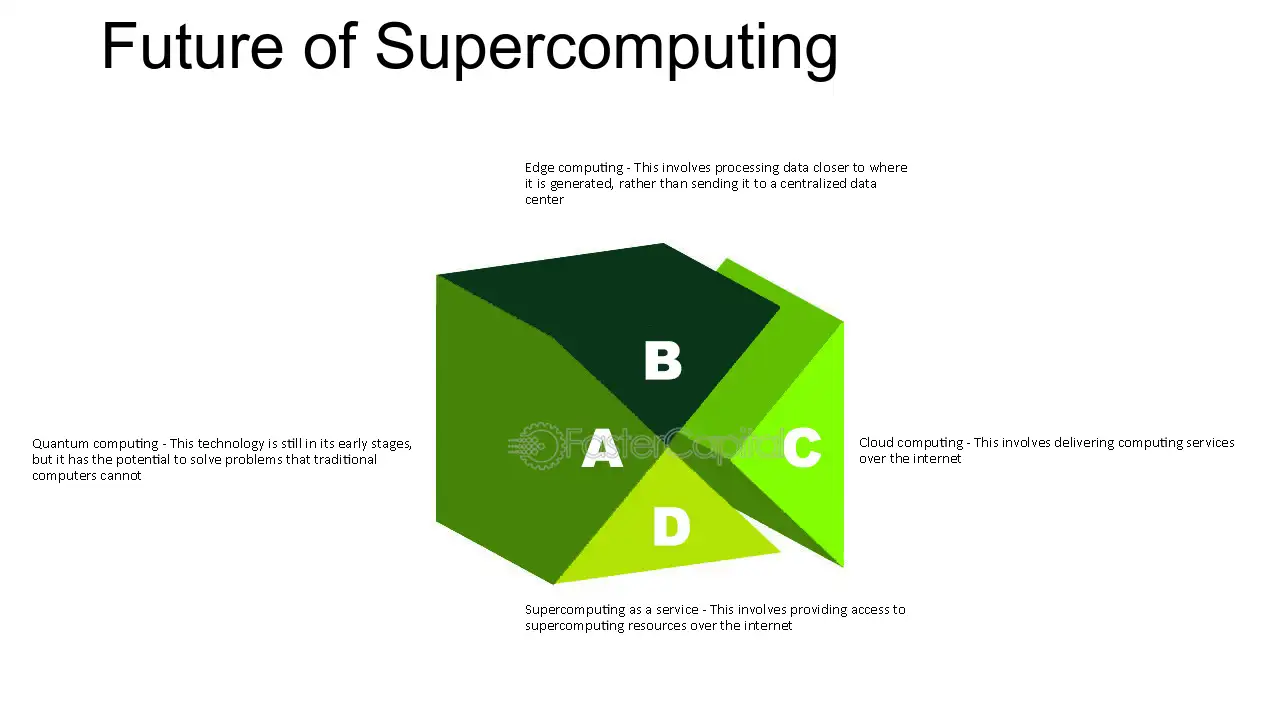 Future of Supercomputing

Edge computing - This involves processing data closer to where it is generated, rather than sending it to a centralized data center

B

Quantum computing - This technology is still in its early stages, but it has the potential to solve problems that traditional computers cannot

A

FasterCapital

C

Cloud computing - This involves delivering computing services over the internet

D

Supercomputing as a service - This involves providing access to supercomputing resources over the internet